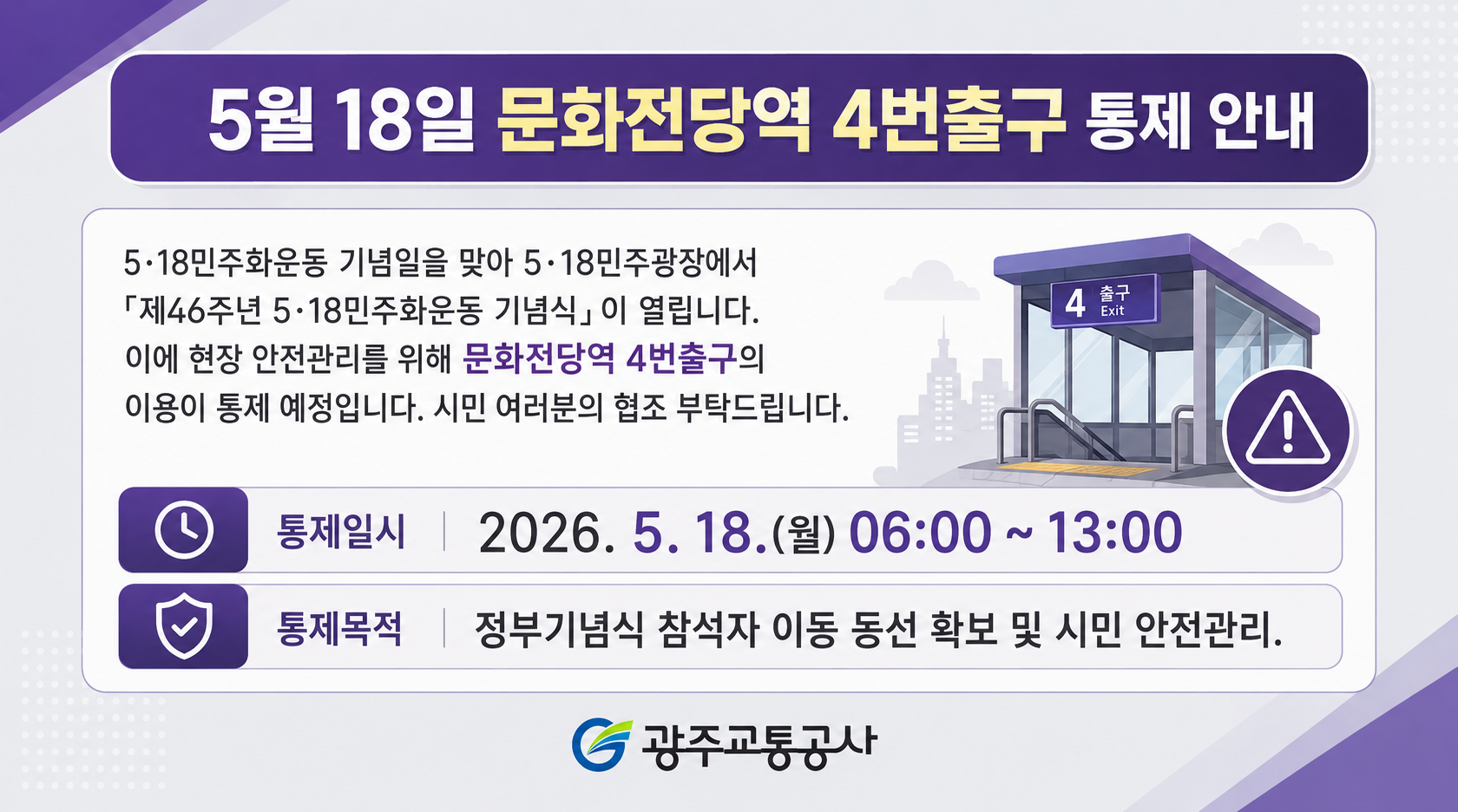 5월 18일 문화전당역 4번출구 통제 안내

5·18민주화운동 기념일을 맞아 5·18민주광장에서 「제46주년 5·18민주화운동 기념식」이 열립니다. 이에 현장 안전관리를 위해 문화전당역 4번출구의 이용이 통제 예정입니다. 시민 여러분의 협조 부탁드립니다.

4 출구 Exit

통제일시 | 2026. 5. 18.(월) 06:00 ~ 13:00

통제목적 | 정부기념식 참석자 이동 동선 확보 및 시민 안전관리.

광주교통공사